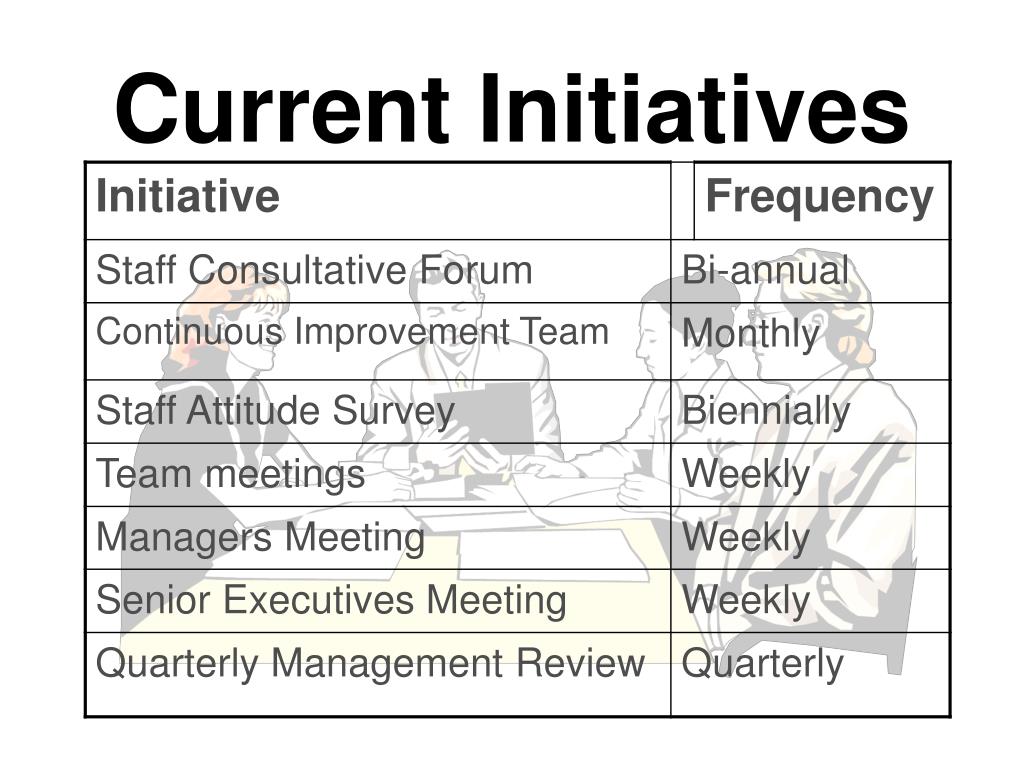 Current Initiatives

| Initiative | Frequency |
|---|---|
| Staff Consultative Forum | Bi-annual |
| Continuous Improvement Team | Monthly |
| Staff Attitude Survey | Biennially |
| Team meetings | Weekly |
| Managers Meeting | Weekly |
| Senior Executives Meeting | Weekly |
| Quarterly Management Review | Quarterly |